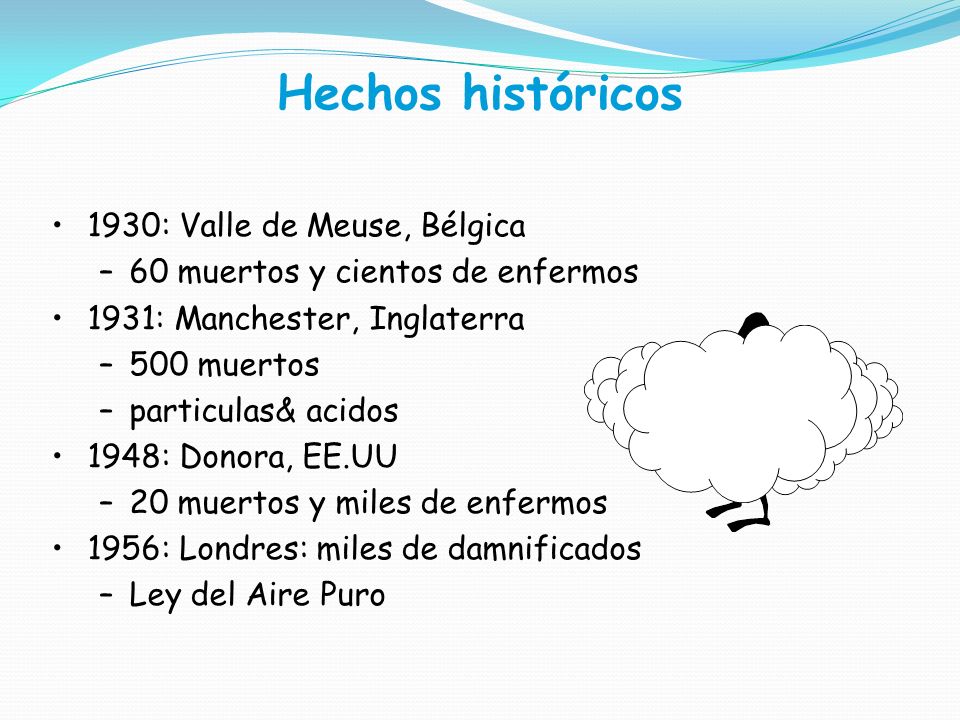 Hechos históricos

• 1930: Valle de Meuse, Bélgica
  – 60 muertos y cientos de enfermos
• 1931: Manchester, Inglaterra
  – 500 muertos
  – particulas& acidos
• 1948: Donora, EE.UU
  – 20 muertos y miles de enfermos
• 1956: Londres: miles de damnificados
  – Ley del Aire Puro